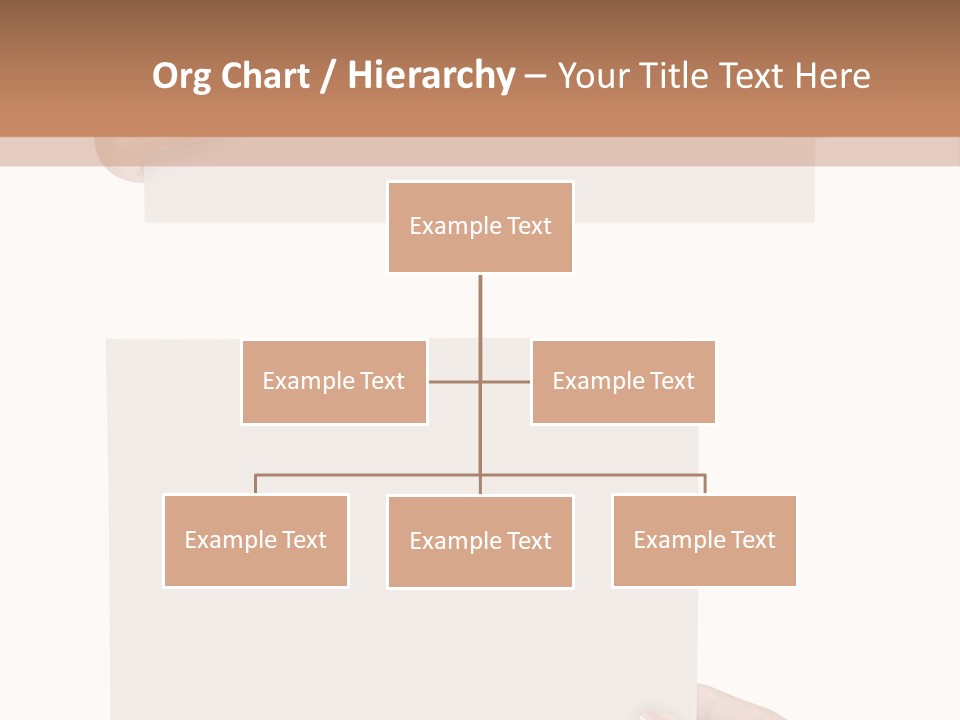 Org Chart / Hierarchy – Your Title Text Here

Example Text

Example Text

Example Text

Example Text

Example Text

Example Text